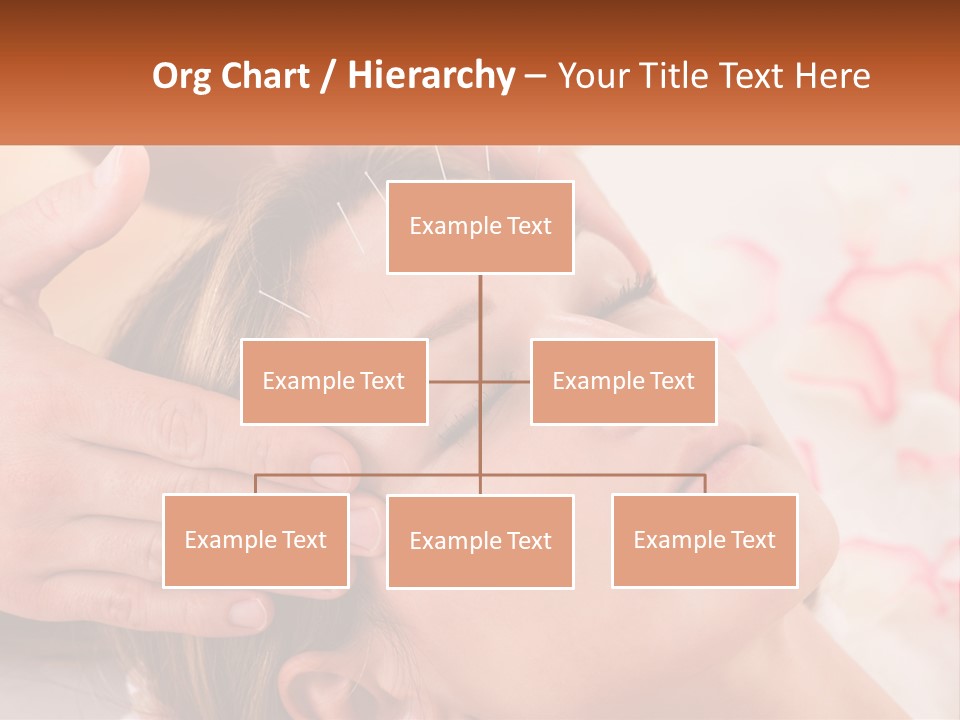 Org Chart / Hierarchy – Your Title Text Here

Example Text

Example Text

Example Text

Example Text

Example Text

Example Text